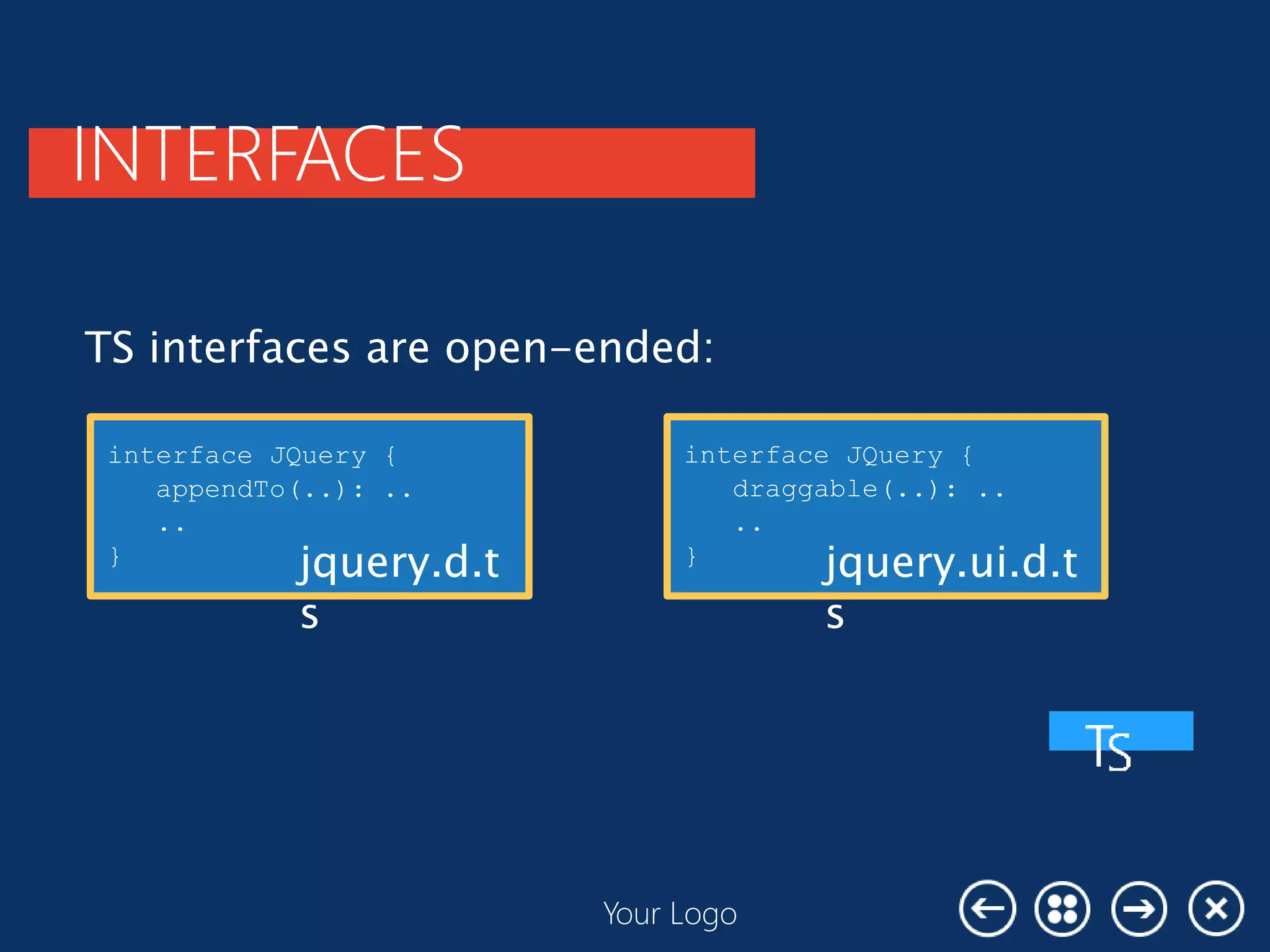 INTERFACES

TS interfaces are open-ended:

interface JQuery {
appendTo(..): ..
..
}
jquery.d.ts

interface JQuery {
draggable(..): ..
..
}
jquery.ui.d.ts

TS

Your Logo